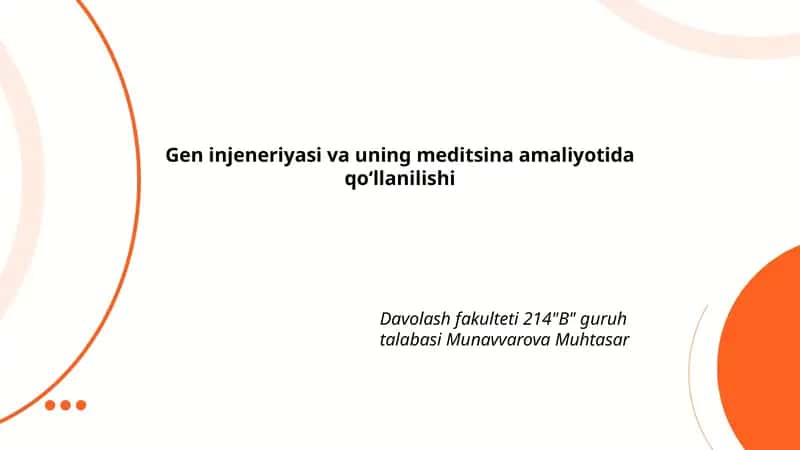 Gen injeneriyasi va uning meditsina amaliyotida qo‘llanilishi

Davolash fakulteti 214"B" guruh talabasi Munavvarova Muhtasar